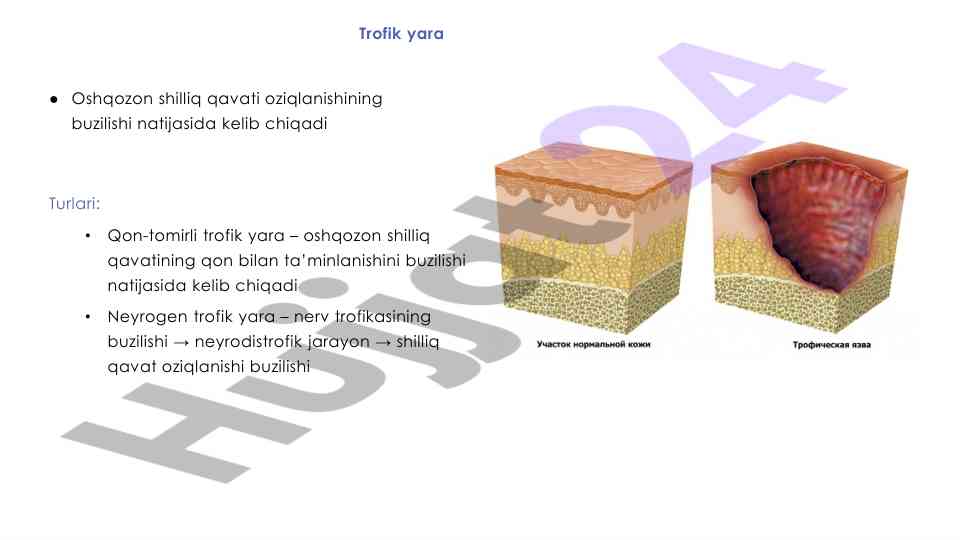 Trofik yara

● Oshqozon shilliq qavati oziqlanishining buzilishi natijasida kelib chiqadi

Turlari:

• Qon-tomirli trofik yara – oshqozon shilliq qavatining qon bilan ta'minlanishini buzilishi natijasida kelib chiqadi

• Neyrogen trofik yara – nerv trofikasining buzilishi → neyrodistrofik jarayon → shilliq qavat oziqlanishi buzilishi

Участок нормальной кожи

Трофическая язва

Hujjat24